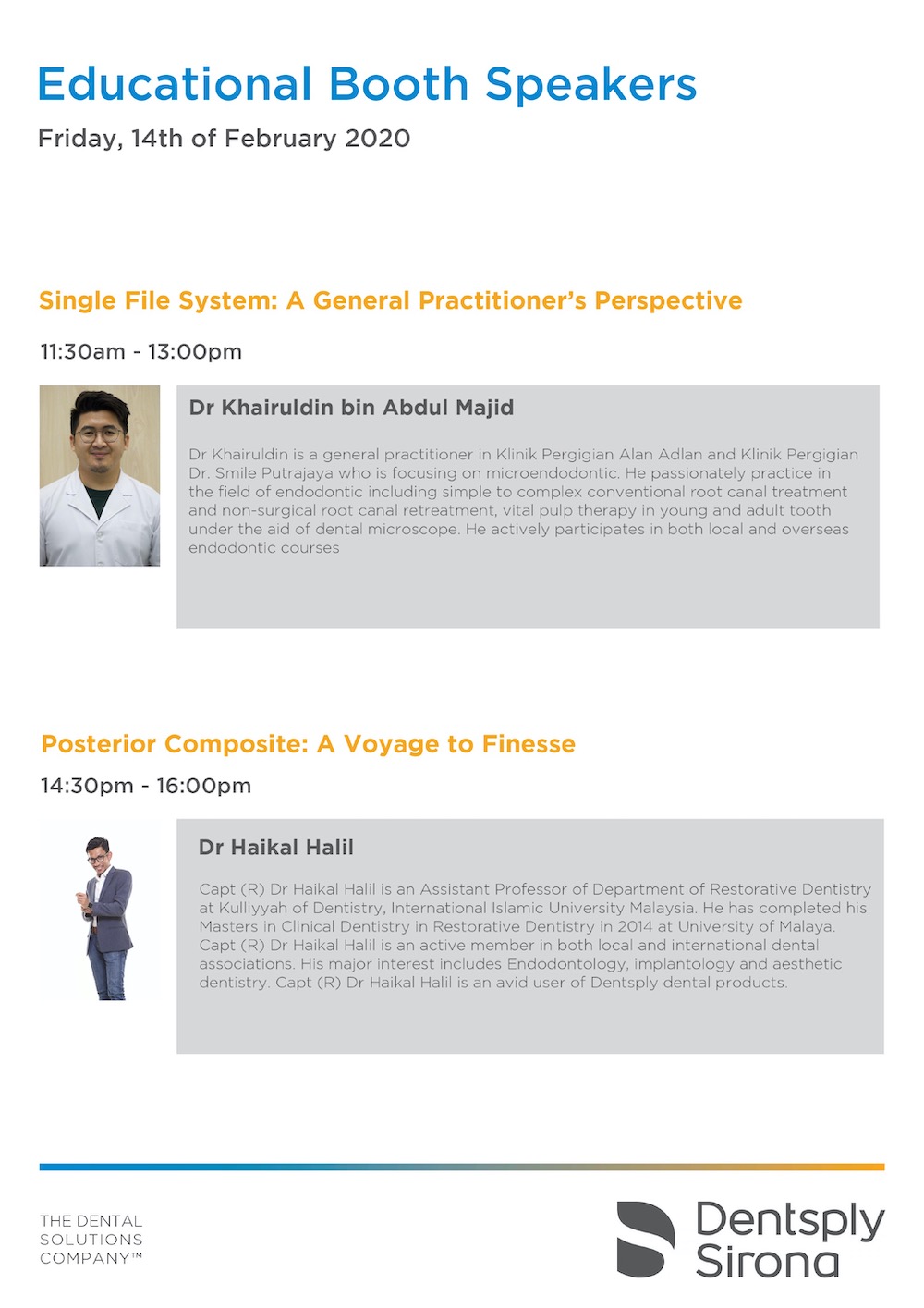 Educational Booth Speakers

Friday, 14th of February 2020

Single File System: A General Practitioner's Perspective

11:30am - 13:00pm

Dr Khairuldin bin Abdul Majid

Dr Khairuldin is a general practitioner in Klinik Pergigian Alan Adlan and Klinik Pergigian Dr. Smile Putrajaya who is focusing on microendodontic. He passionately practice in the field of endodontic including simple to complex conventional root canal treatment and non-surgical root canal retreatment, vital pulp therapy in young and adult tooth under the aid of dental microscope. He actively participates in both local and overseas endodontic courses

Posterior Composite: A Voyage to Finesse

14:30pm - 16:00pm

Dr Haikal Halil

Capt (R) Dr Haikal Halil is an Assistant Professor of Department of Restorative Dentistry at Kulliyyah of Dentistry, International Islamic University Malaysia. He has completed his Masters in Clinical Dentistry in Restorative Dentistry in 2014 at University of Malaya. Capt (R) Dr Haikal Halil is an active member in both local and international dental associations. His major interest includes Endodontology, implantology and aesthetic dentistry. Capt (R) Dr Haikal Halil is an avid user of Dentsply dental products.

THE DENTAL SOLUTIONS COMPANY™

Dentsply Sirona